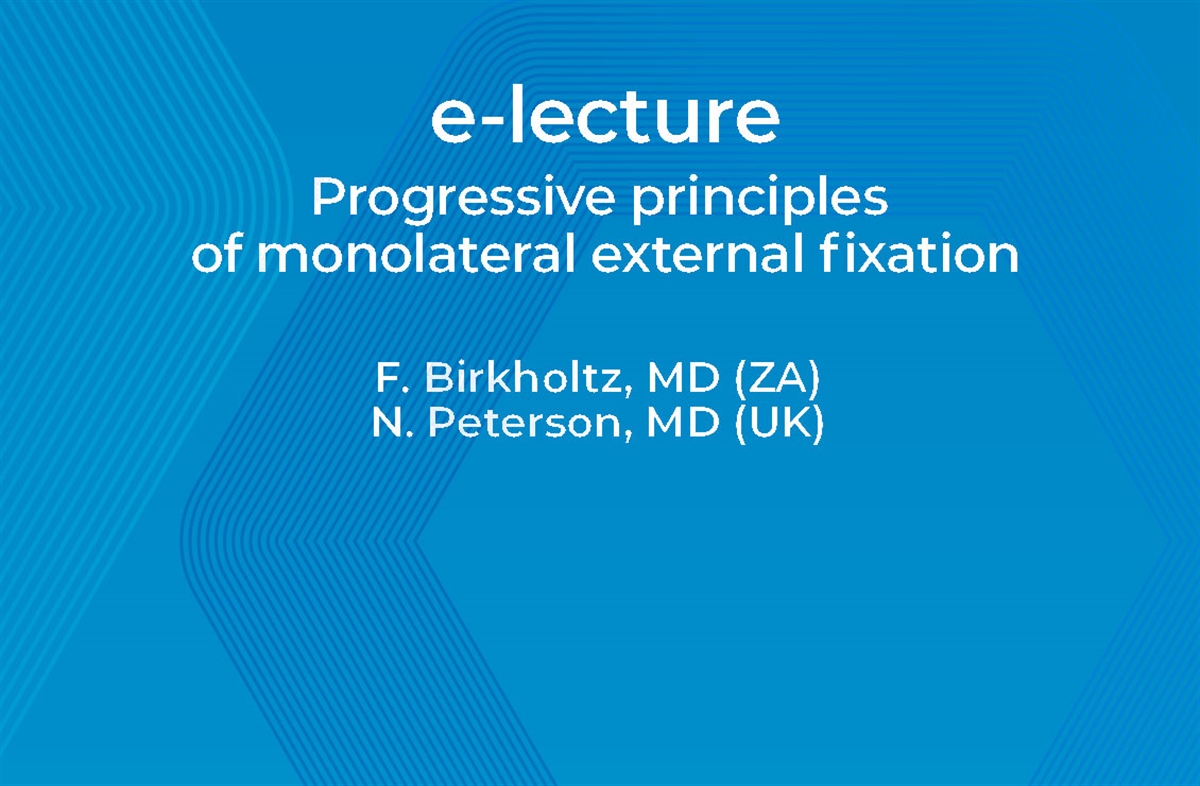 e-lecture

Progressive principles of monolateral external fixation

F. Birkholtz, MD (ZA)
N. Peterson, MD (UK)